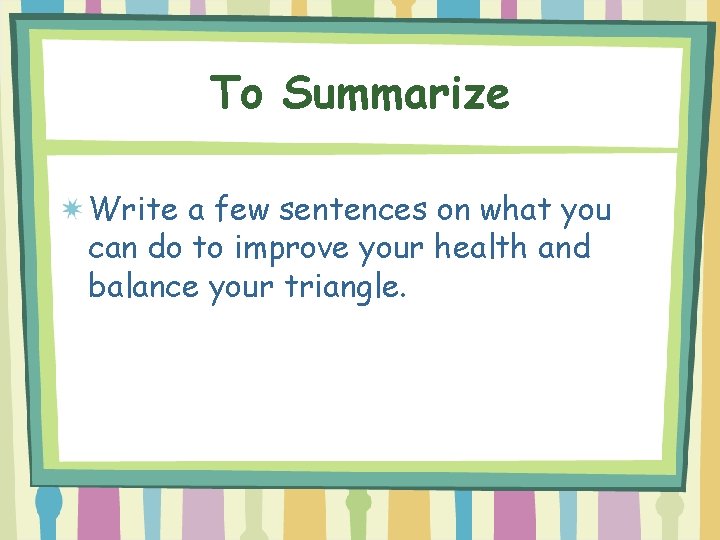 To Summarize

Write a few sentences on what you can do to improve your health and balance your triangle.